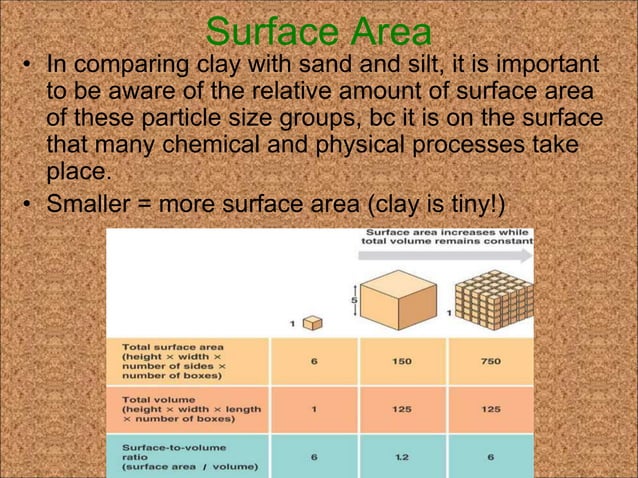 Surface Area

• In comparing clay with sand and silt, it is important to be aware of the relative amount of surface area of these particle size groups, bc it is on the surface that many chemical and physical processes take place.

• Smaller = more surface area (clay is tiny!)

Surface area increases while total volume remains constant

1

5

1

| Total surface area (height × width × number of sides × number of boxes) | 6 | 150 | 750 |
|---|---|---|---|
| Total volume (height × width × length × number of boxes) | 1 | 125 | 125 |
| Surface-to-volume ratio (surface area / volume) | 6 | 1.2 | 6 |